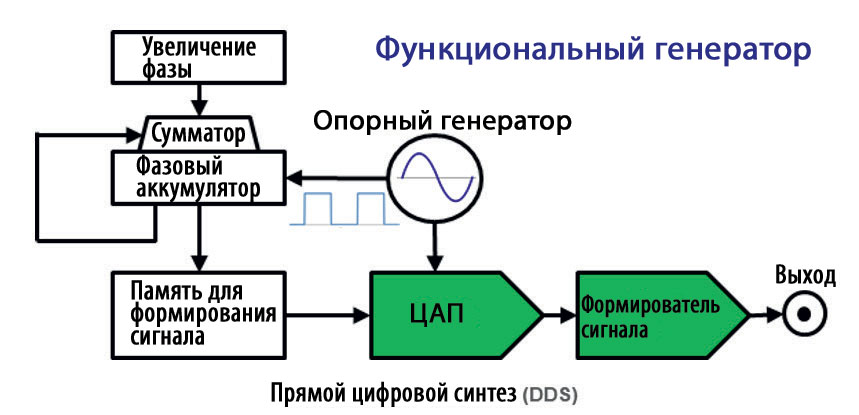 Функциональный генератор

Увеличение фазы

Сумматор

Фазовый аккумулятор

Опорный генератор

Память для формирования сигнала

ЦАП

Формирователь сигнала

Выход

Прямой цифровой синтез (DDS)